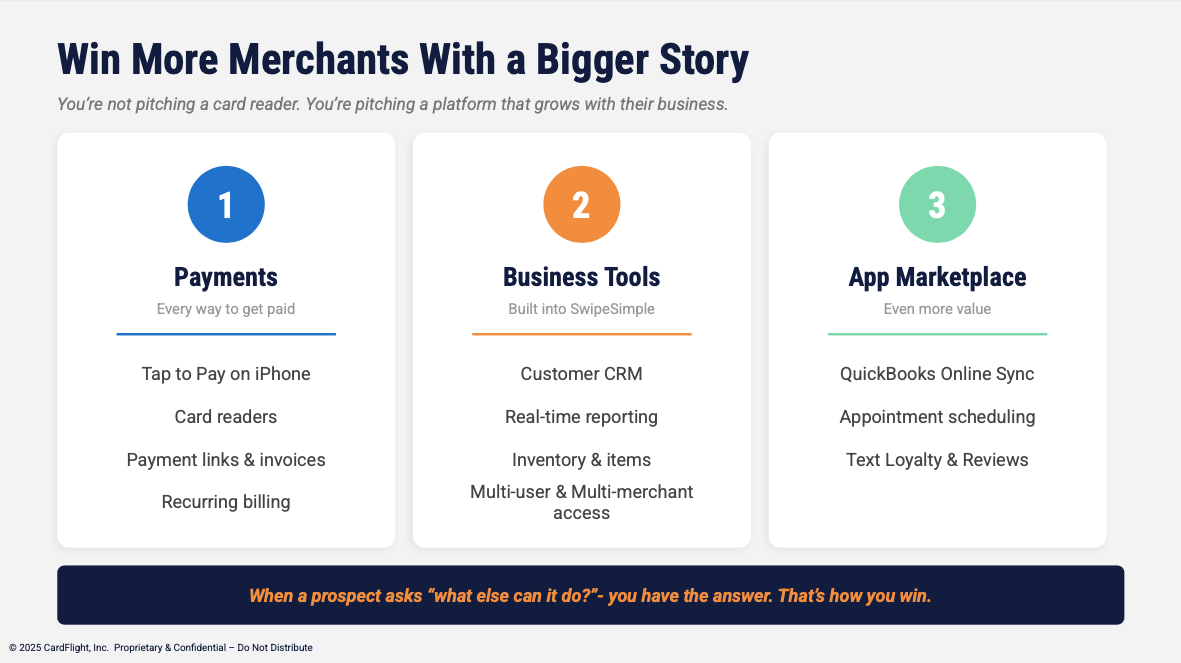 Win More Merchants With a Bigger Story

You're not pitching a card reader. You're pitching a platform that grows with their business.

1

Payments

Every way to get paid

Tap to Pay on iPhone

Card readers

Payment links & invoices

Recurring billing

2

Business Tools

Built into SwipeSimple

Customer CRM

Real-time reporting

Inventory & items

Multi-user & Multi-merchant access

3

App Marketplace

Even more value

QuickBooks Online Sync

Appointment scheduling

Text Loyalty & Reviews

When a prospect asks "what else can it do?"- you have the answer. That's how you win.

© 2025 CardFlight, Inc. Proprietary & Confidential – Do Not Distribute